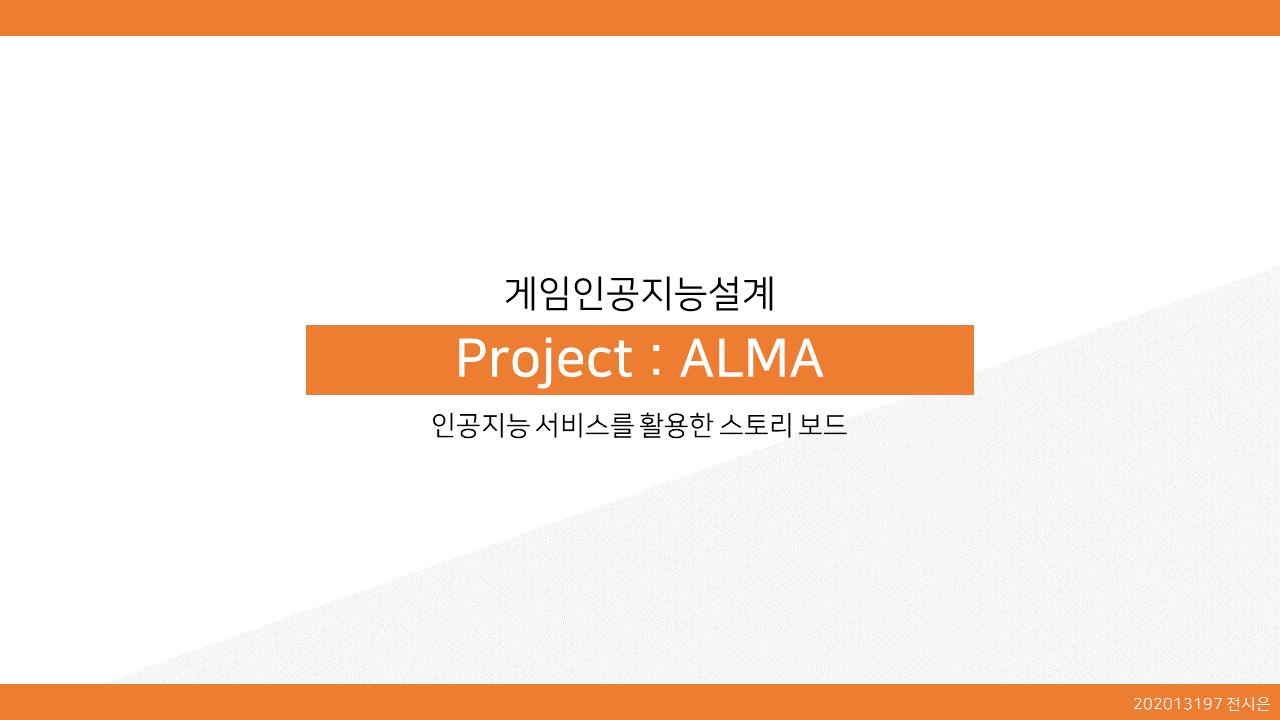 게임인공지능설계

Project : ALMA

인공지능 서비스를 활용한 스토리 보드

202013197 전시은